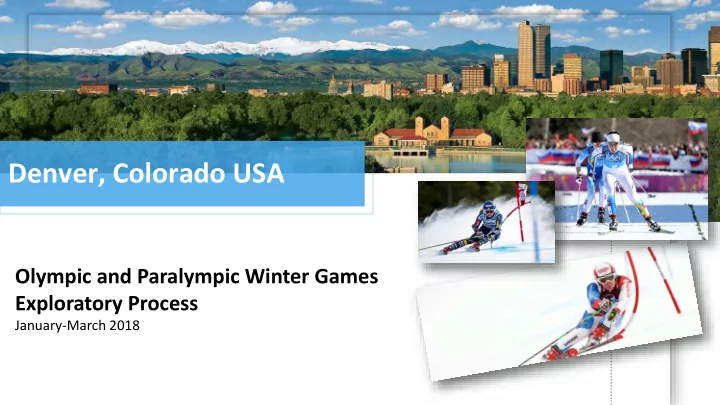 Denver, Colorado USA

Olympic and Paralympic Winter Games Exploratory Process
January-March 2018